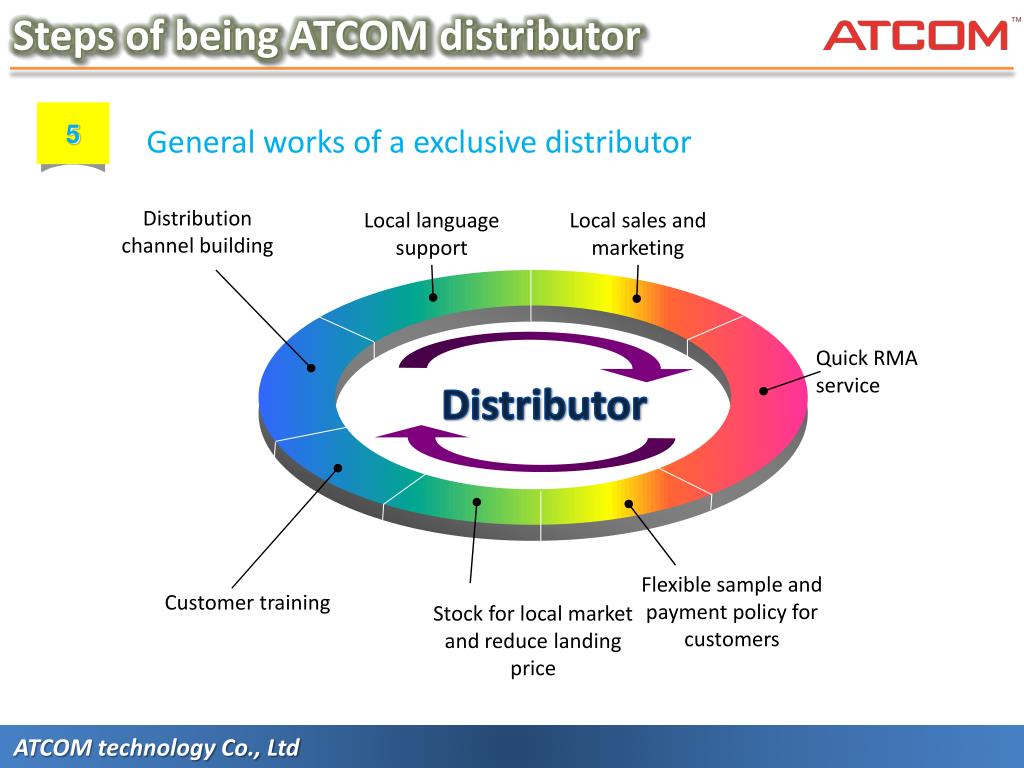 Steps of being ATCOM distributor

ATCOM™

5

General works of a exclusive distributor

Distribution channel building

Local language support

Local sales and marketing

Quick RMA service

Distributor

Customer training

Stock for local market and reduce landing price

Flexible sample and payment policy for customers

ATCOM technology Co., Ltd